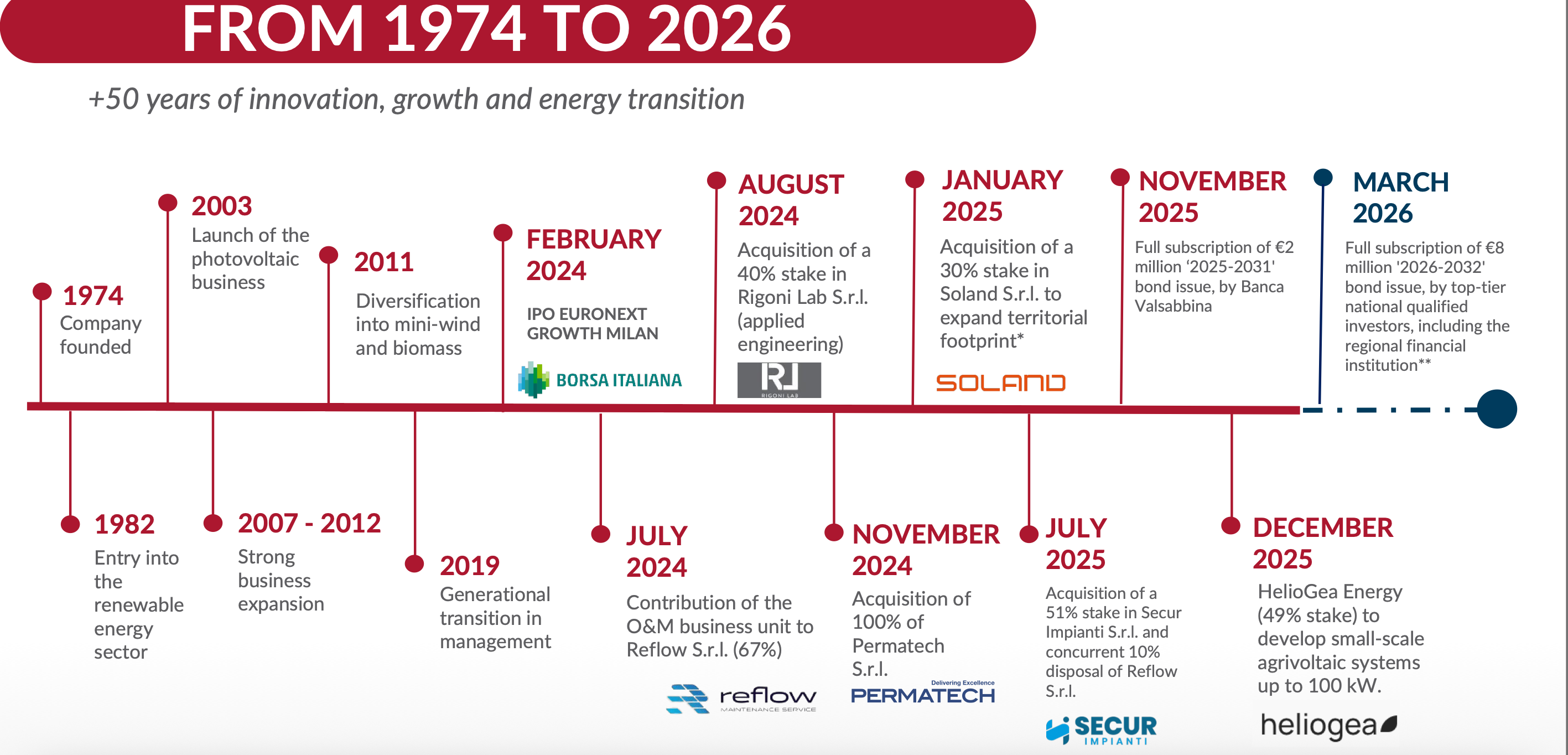 FROM 1974 TO 2026

+50 years of innovation, growth and energy transition

1974
Company founded

2003
Launch of the photovoltaic business

2011
Diversification into mini-wind and biomass

FEBRUARY 2024
IPO EURONEXT GROWTH MILAN
BORSA ITALIANA

AUGUST 2024
Acquisition of a 40% stake in Rigoni Lab S.r.l. (applied engineering)
RL
RIGONI LAB

JANUARY 2025
Acquisition of a 30% stake in Soland S.r.l. to expand territorial footprint*
SOLAND

NOVEMBER 2025
Full subscription of €2 million '2025-2031' bond issue, by Banca Valsabbina

MARCH 2026
Full subscription of €8 million '2026-2032' bond issue, by top-tier national qualified investors, including the regional financial institution**

1982
Entry into the renewable energy sector

2007 - 2012
Strong business expansion

2019
Generational transition in management

JULY 2024
Contribution of the O&M business unit to Reflow S.r.l. (67%)
reflow
MAINTENANCE SERVICE

NOVEMBER 2024
Acquisition of 100% of Permatech S.r.l.
Delivering Excellence
PERMATECH

JULY 2025
Acquisition of a 51% stake in Secur Impianti S.r.l. and concurrent 10% disposal of Reflow S.r.l.
SECUR
IMPIANTI

DECEMBER 2025
HelioGea Energy (49% stake) to develop small-scale agrivoltaic systems up to 100 kW.
heliogea